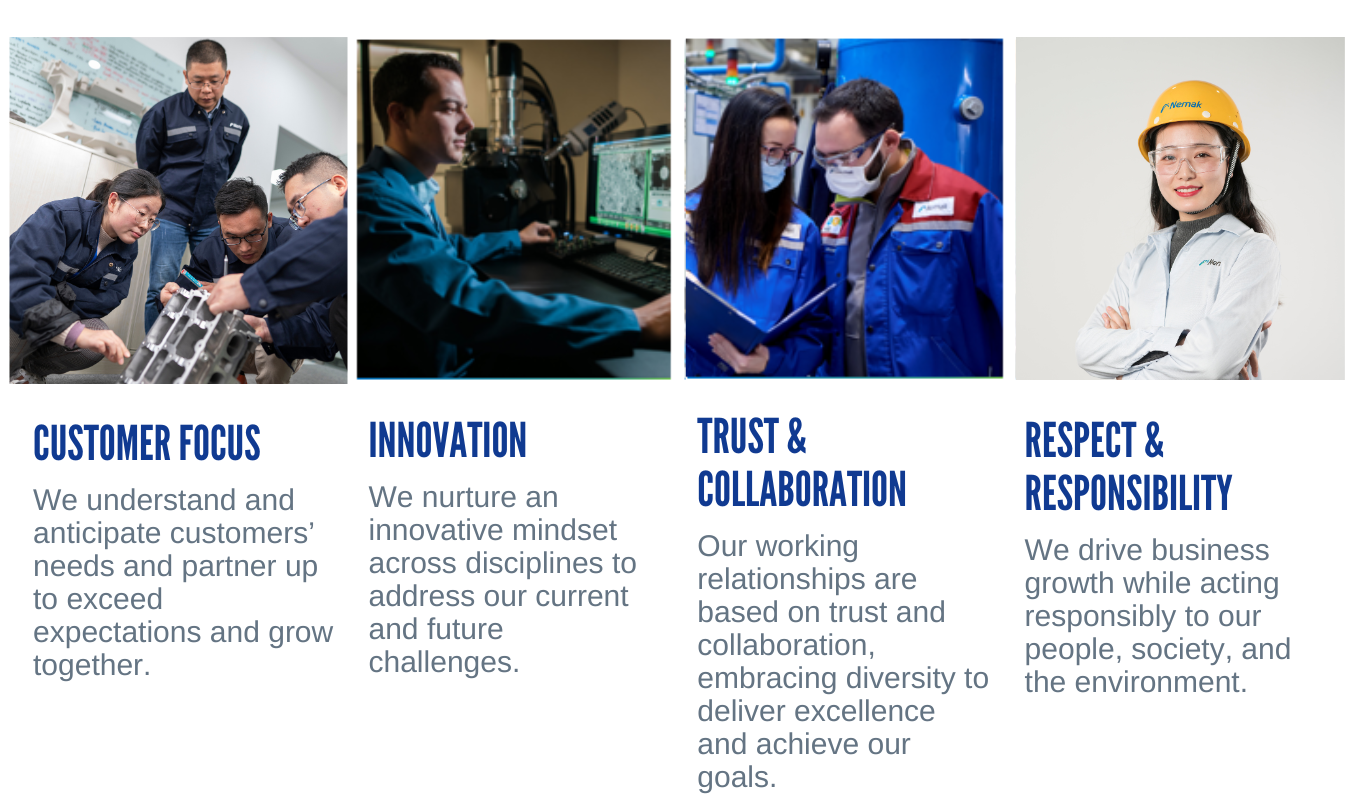 Nemak

Nemak

CUSTOMER FOCUS

We understand and anticipate customers' needs and partner up to exceed expectations and grow together.

INNOVATION

We nurture an innovative mindset across disciplines to address our current and future challenges.

TRUST & COLLABORATION

Our working relationships are based on trust and collaboration, embracing diversity to deliver excellence and achieve our goals.

RESPECT & RESPONSIBILITY

We drive business growth while acting responsibly to our people, society, and the environment.